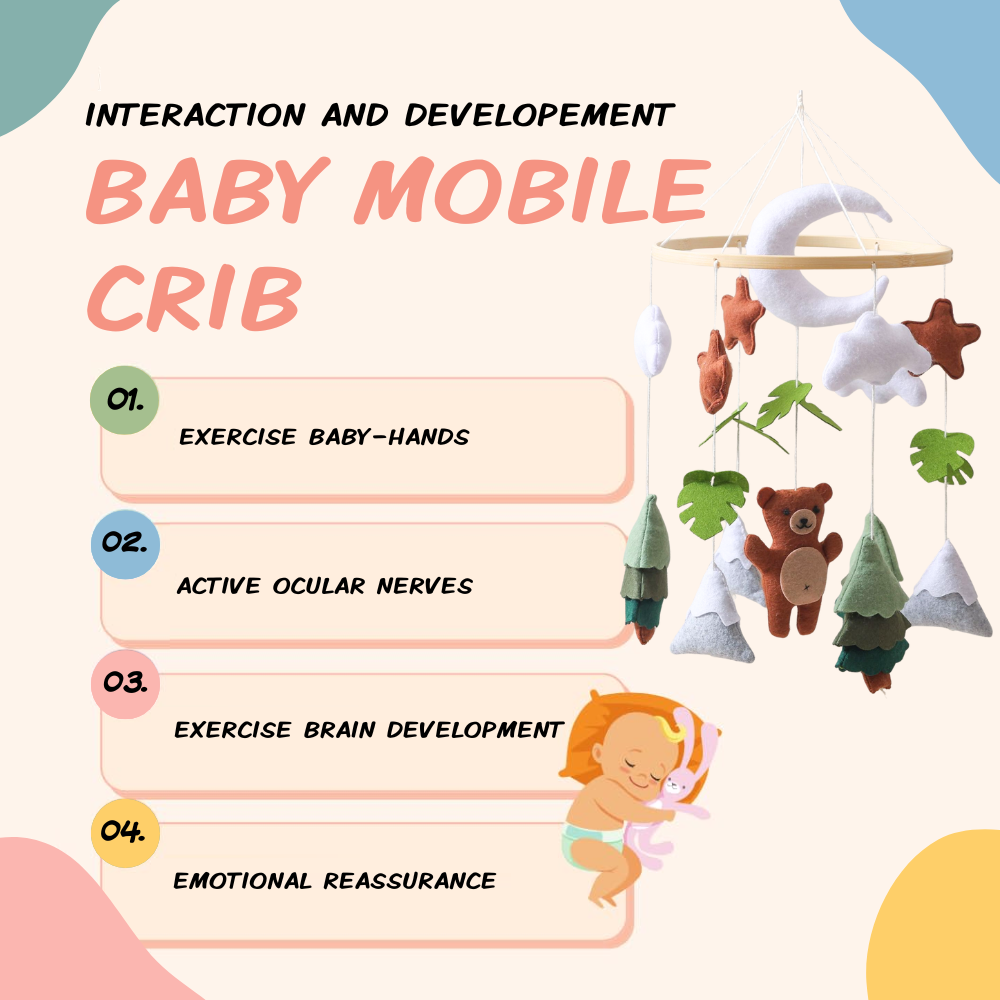 INTERACTION AND DEVELOPEMENT

BABY MOBILE CRIB

01.

EXERCISE BABY-HANDS

02.

ACTIVE OCULAR NERVES

03.

EXERCISE BRAIN DEVELOPMENT

04.

EMOTIONAL REASSURANCE